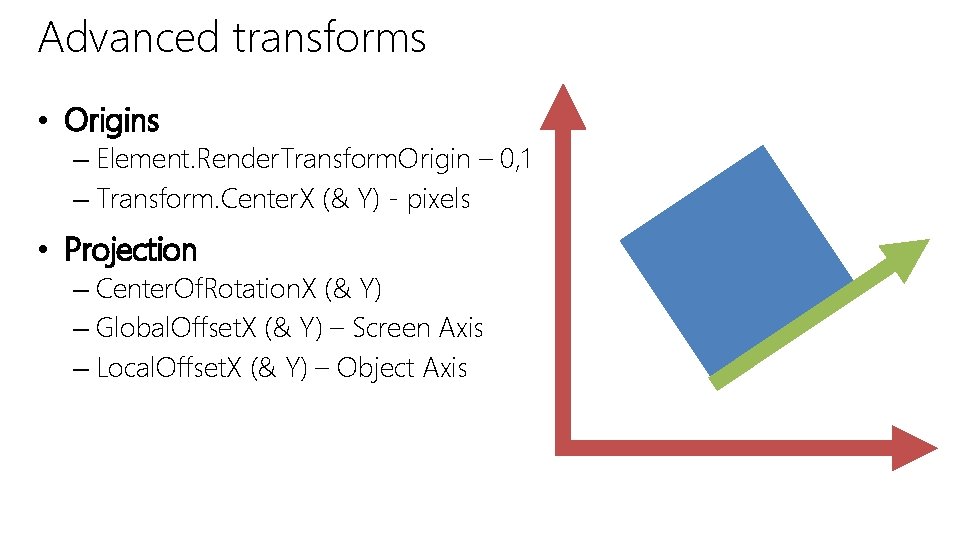 Advanced transforms

• Origins
– Element.RenderTransformOrigin – 0,1
– Transform.CenterX (& Y) - pixels

• Projection
– CenterOfRotationX (& Y)
– GlobalOffsetX (& Y) – Screen Axis
– LocalOffsetX (& Y) – Object Axis